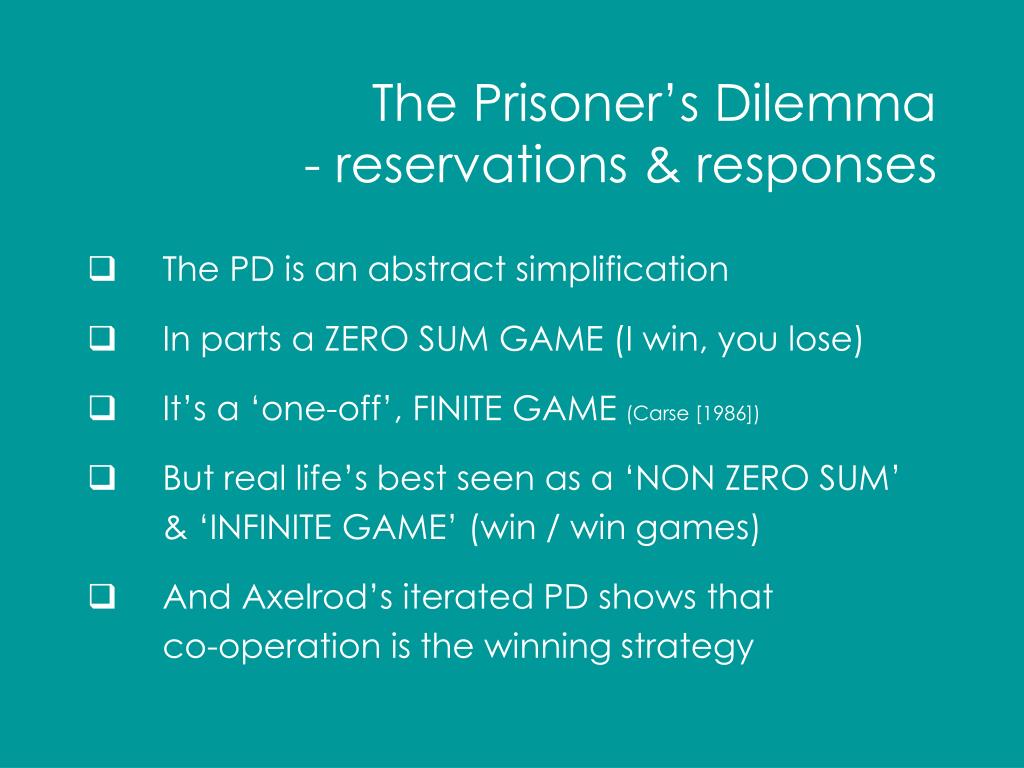 The Prisoner’s Dilemma
- reservations & responses

❑ The PD is an abstract simplification

❑ In parts a ZERO SUM GAME (I win, you lose)

❑ It’s a ‘one-off’, FINITE GAME (Carse [1986])

❑ But real life’s best seen as a ‘NON ZERO SUM’ & ‘INFINITE GAME’ (win / win games)

❑ And Axelrod’s iterated PD shows that co-operation is the winning strategy